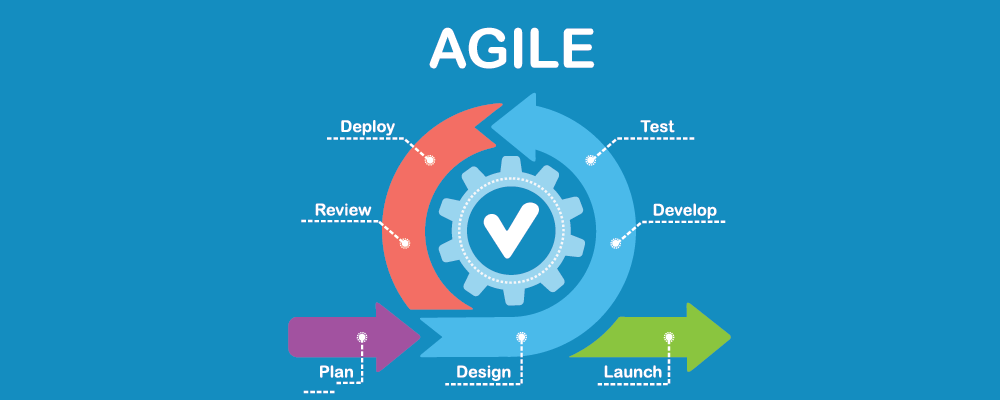 AGILE

Deploy

Test

Review

Develop

Plan

Design

Launch